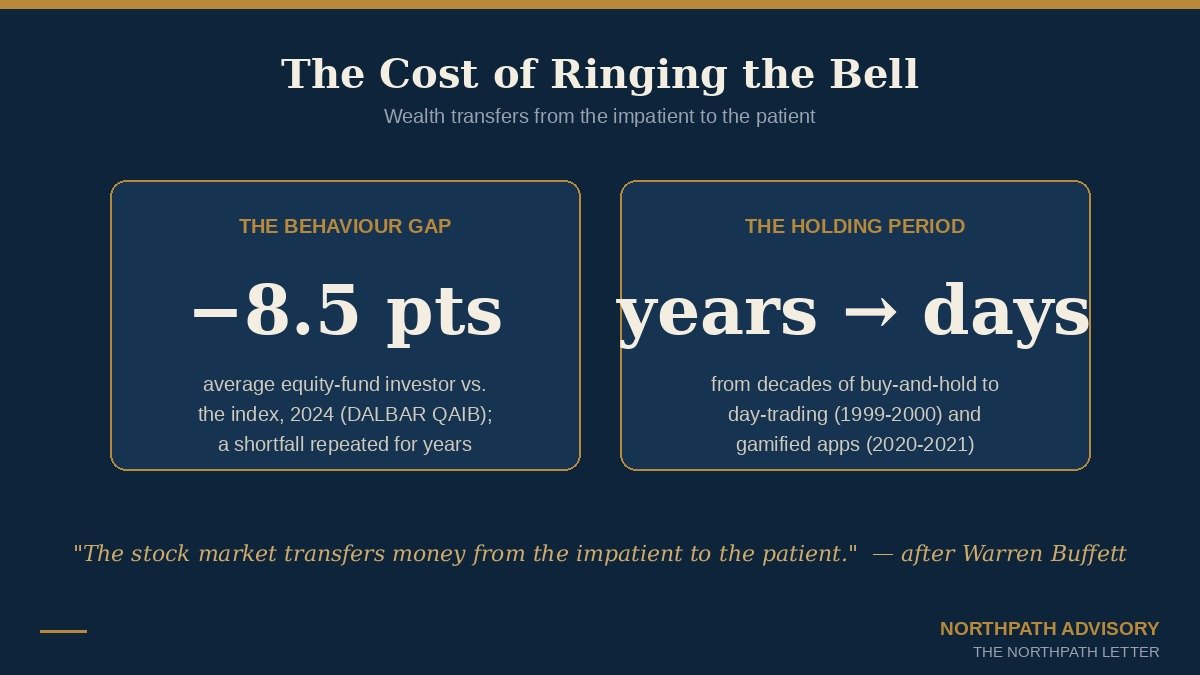 The Cost of Ringing the Bell

Wealth transfers from the impatient to the patient

THE BEHAVIOUR GAP

−8.5 pts

average equity-fund investor vs. the index, 2024 (DALBAR QAIB); a shortfall repeated for years

THE HOLDING PERIOD

years → days

from decades of buy-and-hold to day-trading (1999-2000) and gamified apps (2020-2021)

"The stock market transfers money from the impatient to the patient." — after Warren Buffett

NORTHPATH ADVISORY

THE NORTHPATH LETTER